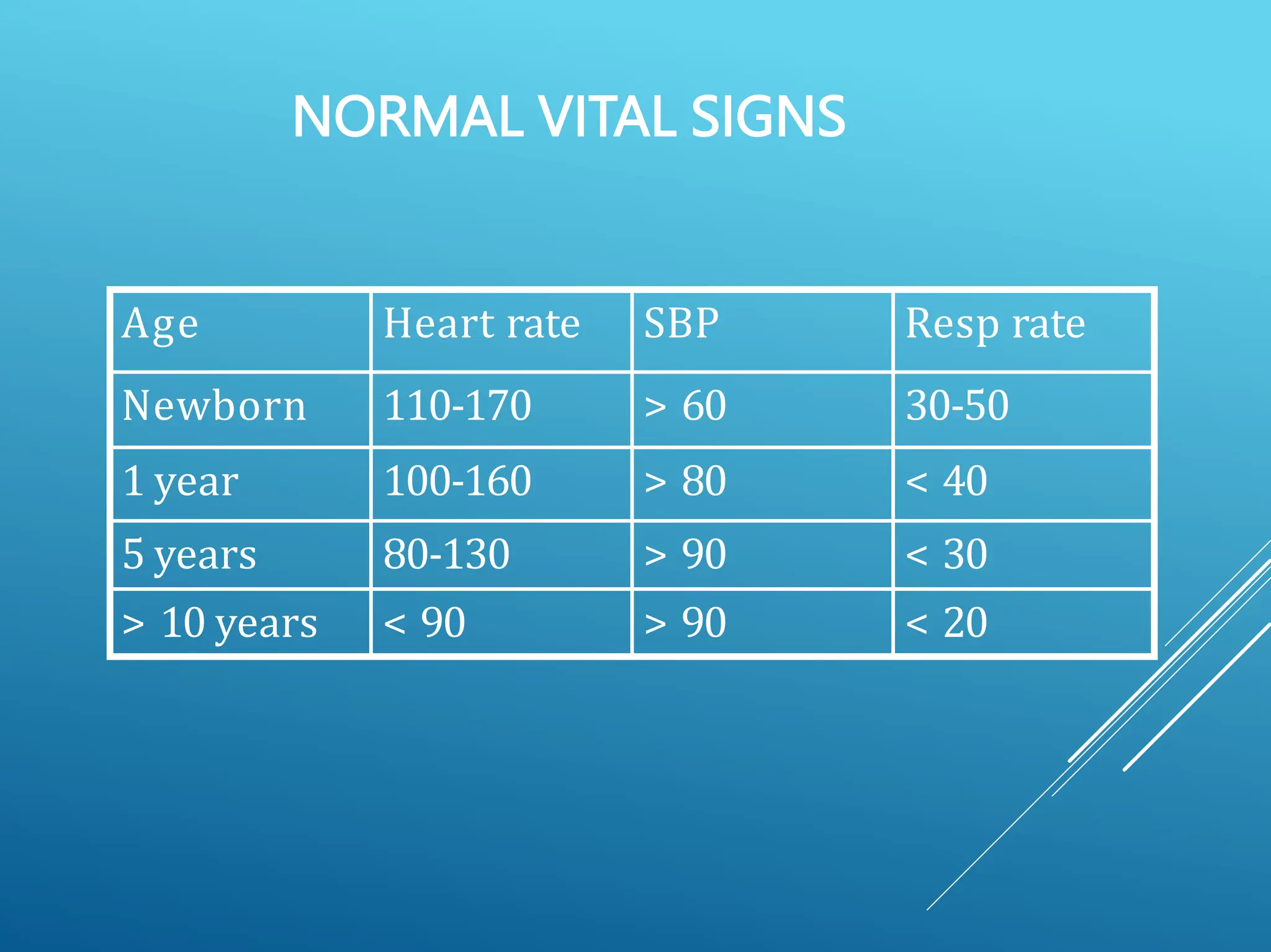 NORMAL VITAL SIGNS

| Age | Heart rate | SBP | Resp rate |
|---|---|---|---|
| Newborn | 110-170 | > 60 | 30-50 |
| 1 year | 100-160 | > 80 | < 40 |
| 5 years | 80-130 | > 90 | < 30 |
| > 10 years | < 90 | > 90 | < 20 |